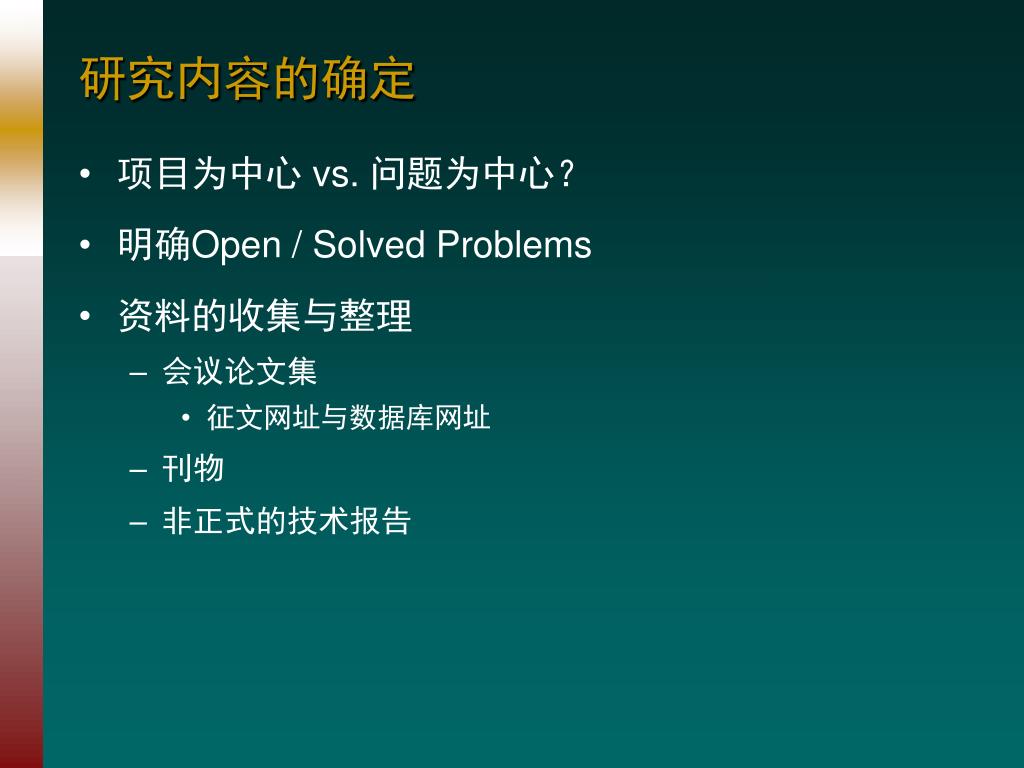 研究内容的确定

• 项目为中心 vs. 问题为中心？
• 明确Open / Solved Problems
• 资料的收集与整理
  – 会议论文集
    • 征文网址与数据库网址
  – 刊物
  – 非正式的技术报告